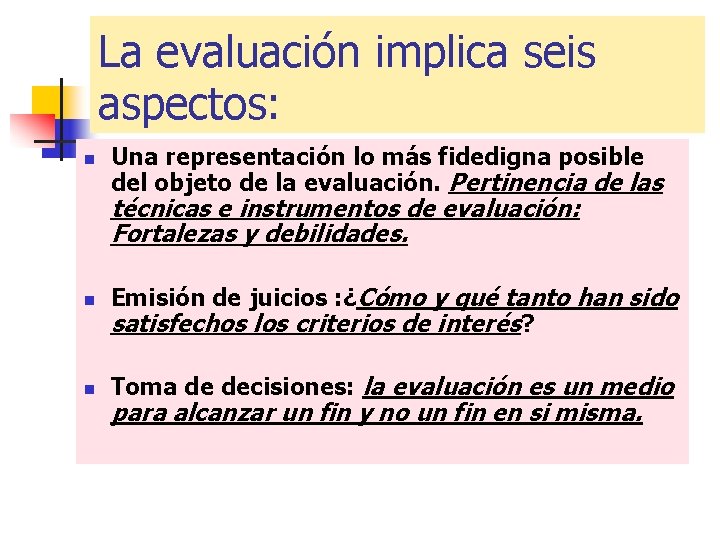 La evaluación implica seis aspectos:

Una representación lo más fidedigna posible del objeto de la evaluación. Pertinencia de las técnicas e instrumentos de evaluación: Fortalezas y debilidades.

Emisión de juicios :¿Cómo y qué tanto han sido satisfechos los criterios de interés?

Toma de decisiones: la evaluación es un medio para alcanzar un fin y no un fin en si misma.